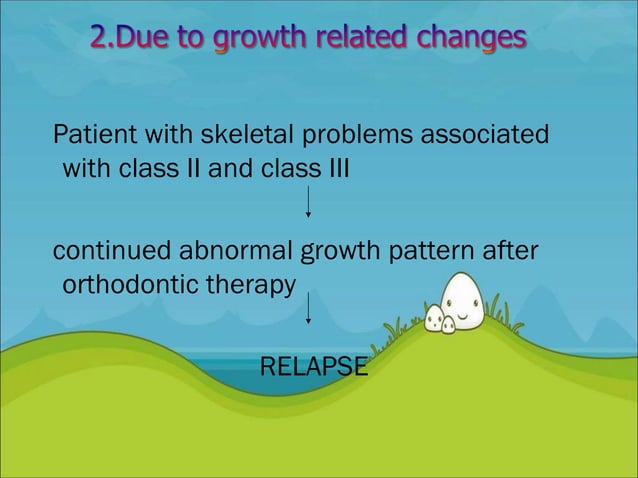 2.Due to growth related changes

Patient with skeletal problems associated with class II and class III

↓

continued abnormal growth pattern after orthodontic therapy

↓

RELAPSE